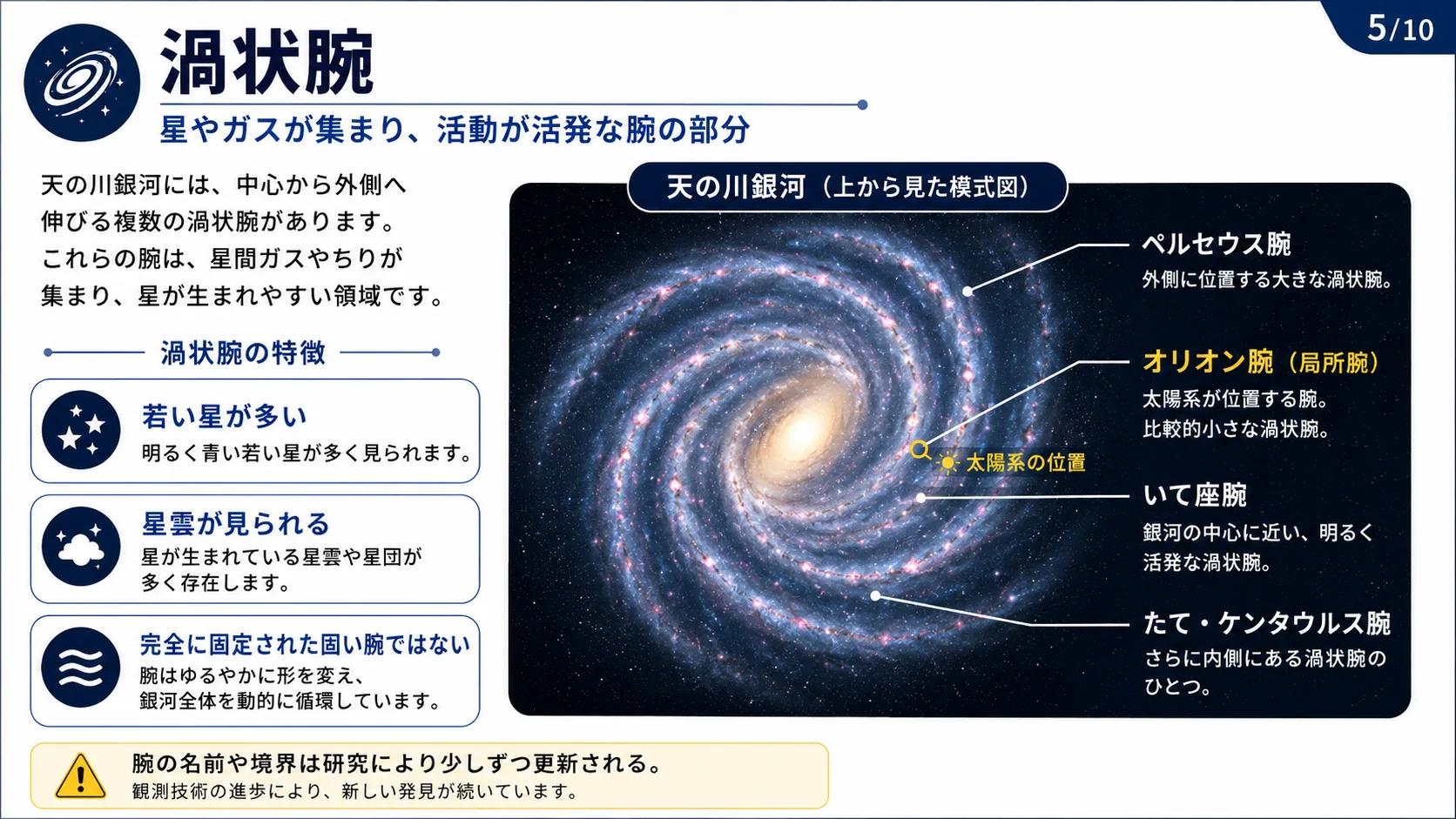 5/10

渦状腕

星やガスが集まり、活動が活発な腕の部分

天の川銀河には、中心から外側へ伸びる複数の渦状腕があります。これらの腕は、星間ガスやちりが集まり、星が生まれやすい領域です。

渦状腕の特徴

若い星が多い
明るく青い若い星が多く見られます。

星雲が見られる
星が生まれている星雲や星団が多く存在します。

完全に固定された固い腕ではない
腕はゆるやかに形を変え、銀河全体を動的に循環しています。

腕の名前や境界は研究により少しずつ更新される。
観測技術の進歩により、新しい発見が続いています。

天の川銀河（上から見た模式図）

ペルセウス腕
外側に位置する大きな渦状腕。

オリオン腕（局所腕）
太陽系が位置する腕。
比較的小さな渦状腕。

太陽系の位置

いて座腕
銀河の中心に近い、明るく活発な渦状腕。

たて・ケンタウルス腕
さらに内側にある渦状腕のひとつ。